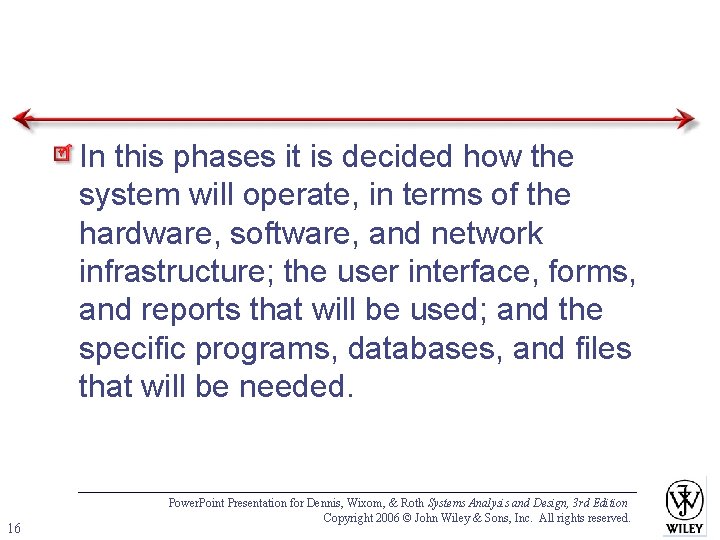 In this phases it is decided how the system will operate, in terms of the hardware, software, and network infrastructure; the user interface, forms, and reports that will be used; and the specific programs, databases, and files that will be needed.

PowerPoint Presentation for Dennis, Wixom, & Roth Systems Analysis and Design, 3rd Edition
Copyright 2006 © John Wiley & Sons, Inc. All rights reserved.

16

WILEY